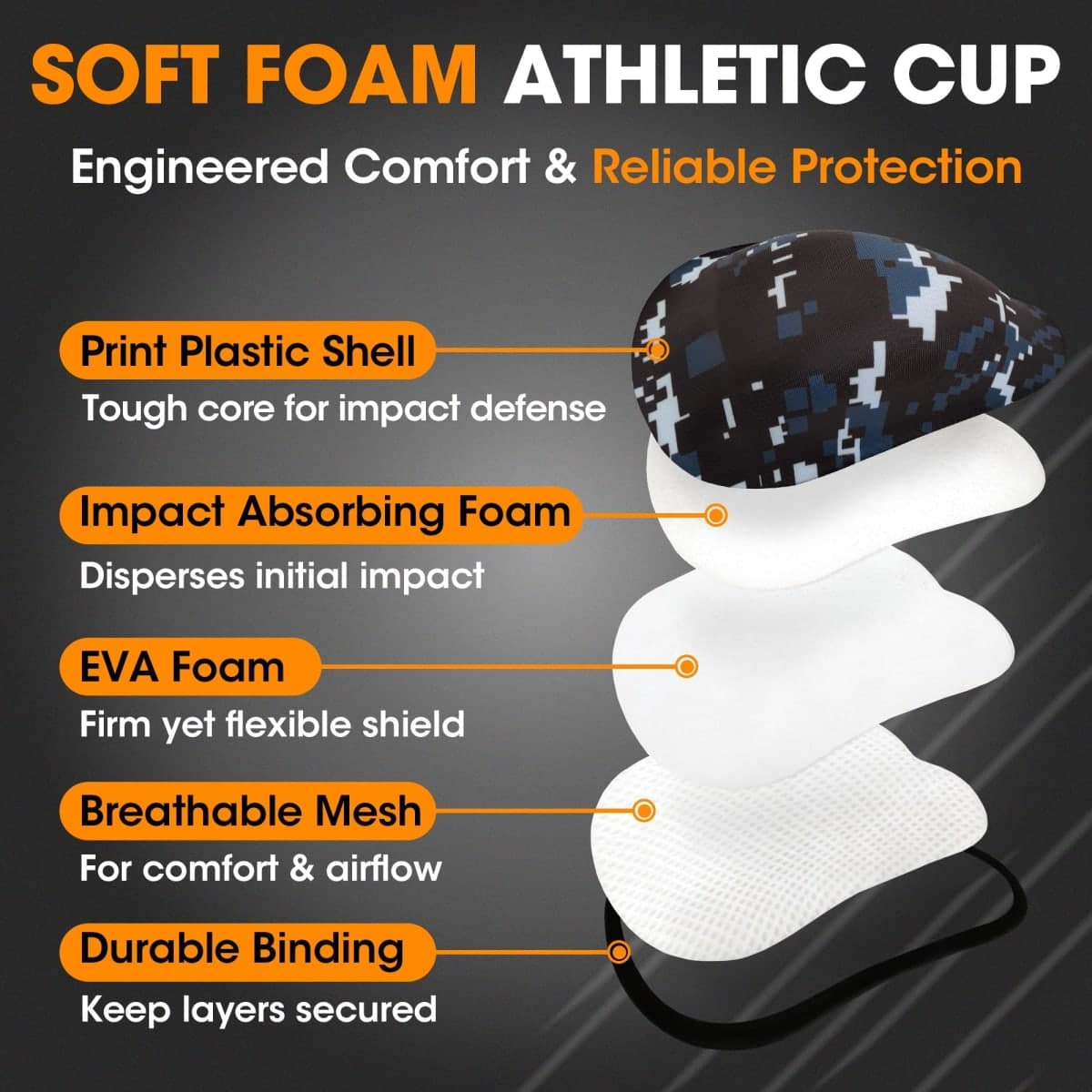 SOFT FOAM ATHLETIC CUP

Engineered Comfort & Reliable Protection

Print Plastic Shell
Tough core for impact defense

Impact Absorbing Foam
Disperses initial impact

EVA Foam
Firm yet flexible shield

Breathable Mesh
For comfort & airflow

Durable Binding
Keep layers secured